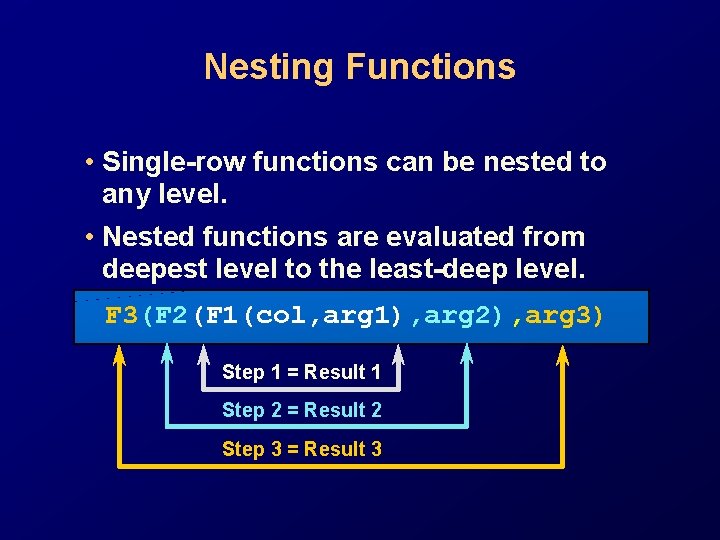 Nesting Functions

• Single-row functions can be nested to any level.

• Nested functions are evaluated from deepest level to the least-deep level.

F3(F2(F1(col,arg1),arg2),arg3)

Step 1 = Result 1

Step 2 = Result 2

Step 3 = Result 3